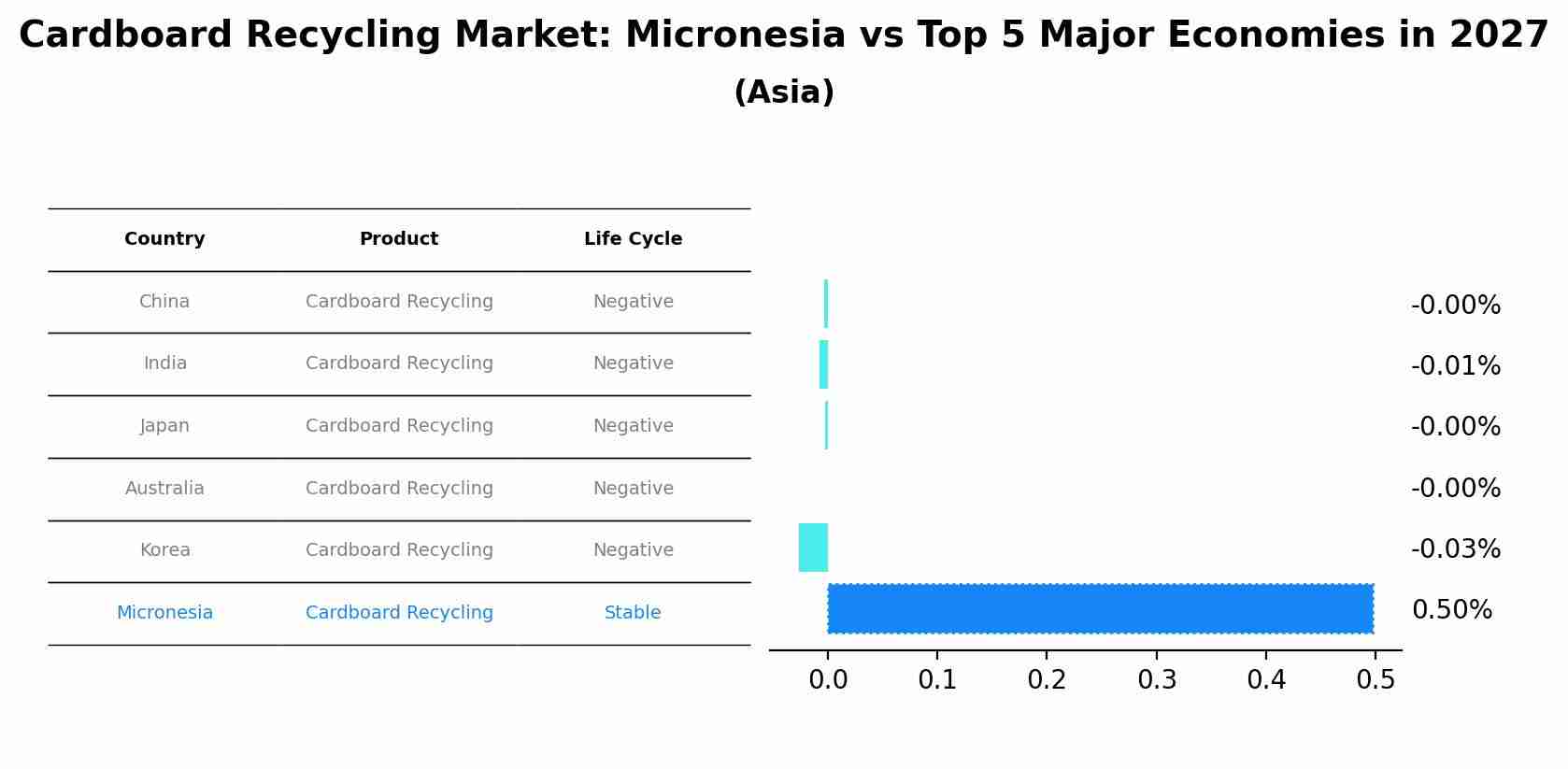 Cardboard Recycling Market: Micronesia vs Top 5 Major Economies in 2027
(Asia)

| Country | Product | Life Cycle |
|---|---|---|
| China | Cardboard Recycling | Negative |
| India | Cardboard Recycling | Negative |
| Japan | Cardboard Recycling | Negative |
| Australia | Cardboard Recycling | Negative |
| Korea | Cardboard Recycling | Negative |
| Micronesia | Cardboard Recycling | Stable |

-0.00%
-0.01%
-0.00%
-0.00%
-0.03%
0.50%

0.0 0.1 0.2 0.3 0.4 0.5